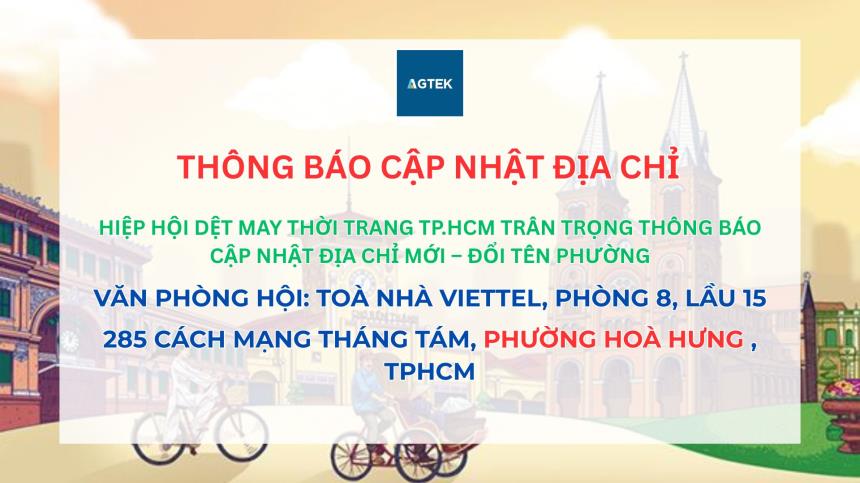 AGTEK

THÔNG BÁO CẬP NHẬT ĐỊA CHỈ

HIỆP HỘI DỆT MAY THỜI TRANG TP.HCM TRÂN TRỌNG THÔNG BÁO CẬP NHẬT ĐỊA CHỈ MỚI – ĐỔI TÊN PHƯỜNG

VĂN PHÒNG HỘI: TOÀ NHÀ VIETTEL, PHÒNG 8, LẦU 15

285 CÁCH MẠNG THÁNG TÁM, PHƯỜNG HOÀ HƯNG , TPHCM